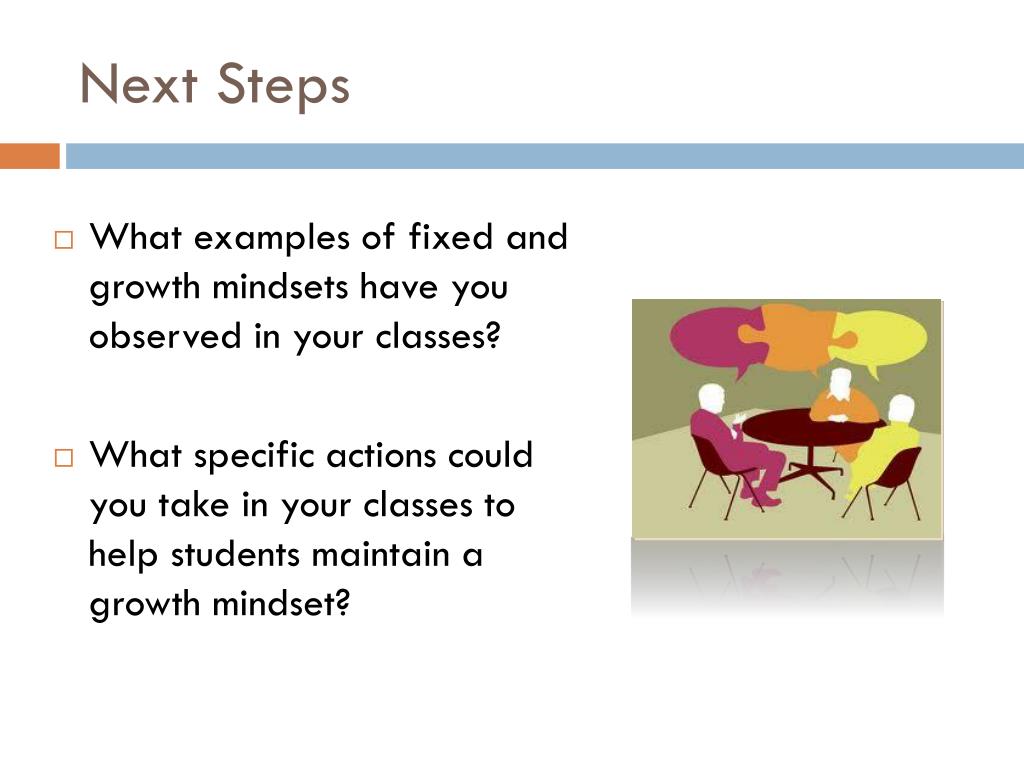 Next Steps

□ What examples of fixed and growth mindsets have you observed in your classes?

□ What specific actions could you take in your classes to help students maintain a growth mindset?